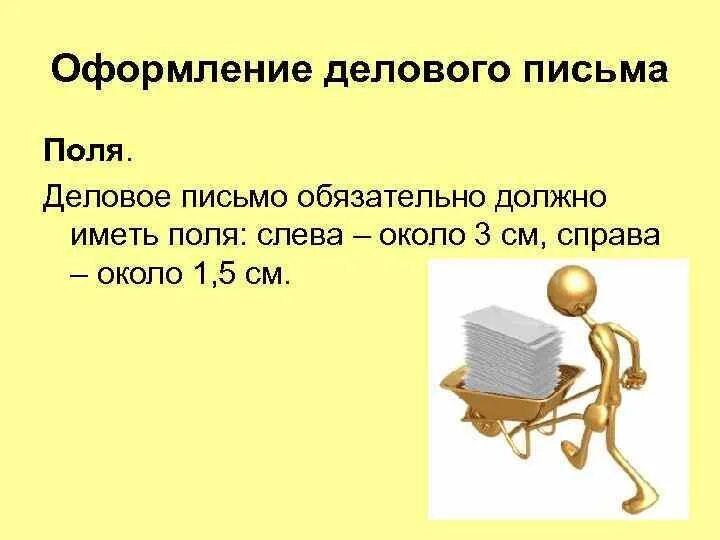 Оформление делового письма

Поля.

Деловое письмо обязательно должно иметь поля: слева – около 3 см, справа – около 1,5 см.